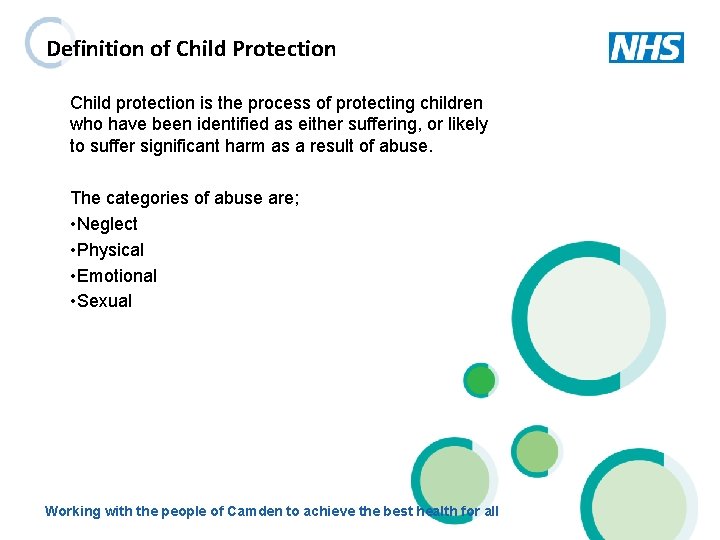 Definition of Child Protection

NHS

Child protection is the process of protecting children who have been identified as either suffering, or likely to suffer significant harm as a result of abuse.

The categories of abuse are;
•Neglect
•Physical
•Emotional
•Sexual

Working with the people of Camden to achieve the best health for all